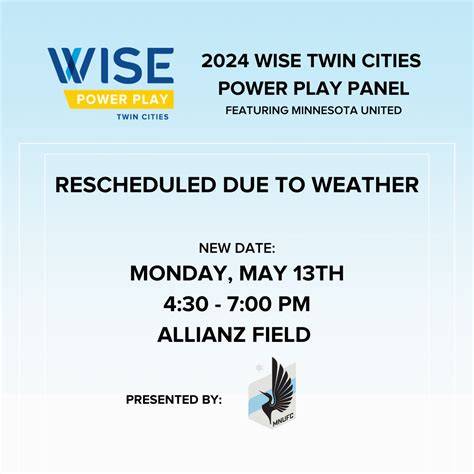 WISE
POWER PLAY
TWIN CITIES

2024 WISE TWIN CITIES
POWER PLAY PANEL
FEATURING MINNESOTA UNITED

RESCHEDULED DUE TO WEATHER

NEW DATE:
MONDAY, MAY 13TH
4:30 - 7:00 PM
ALLIANZ FIELD

PRESENTED BY:

MNUFC